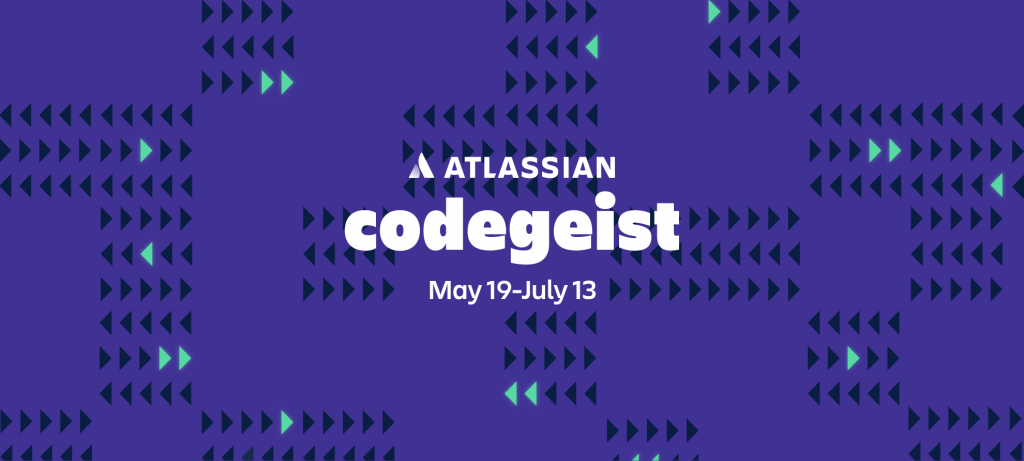 ATLASSIAN
codegeist
May 19-July 13